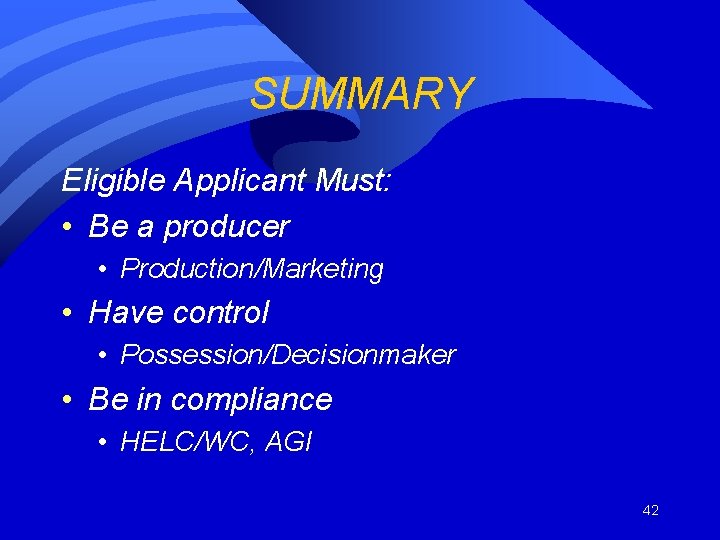 SUMMARY

Eligible Applicant Must:

• Be a producer
  • Production/Marketing
• Have control
  • Possession/Decisionmaker
• Be in compliance
  • HELC/WC, AGI

42